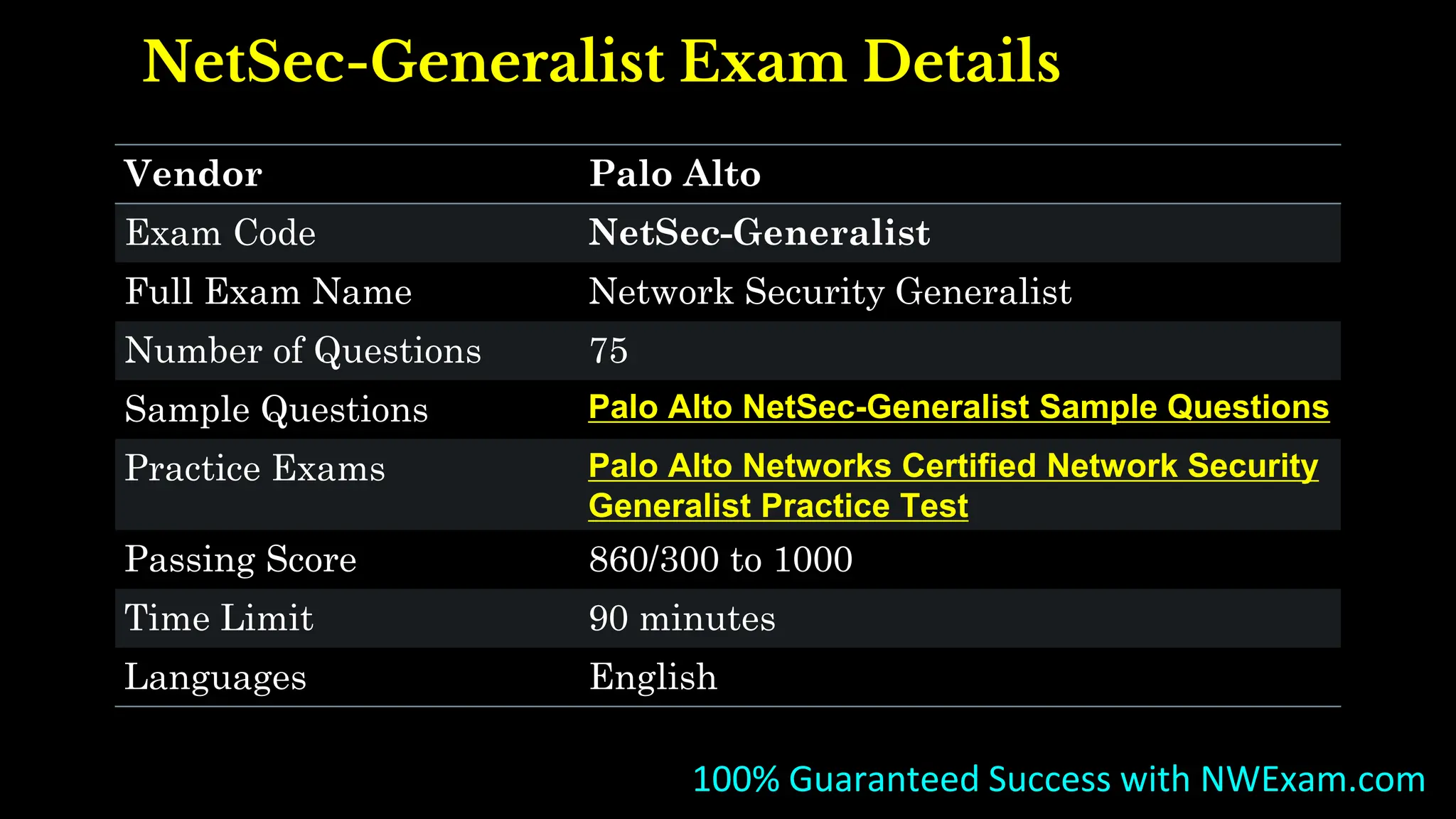 NetSec-Generalist Exam Details

| Vendor | Palo Alto |
|---|---|
| Exam Code | NetSec-Generalist |
| Full Exam Name | Network Security Generalist |
| Number of Questions | 75 |
| Sample Questions | Palo Alto NetSec-Generalist Sample Questions |
| Practice Exams | Palo Alto Networks Certified Network Security Generalist Practice Test |
| Passing Score | 860/300 to 1000 |
| Time Limit | 90 minutes |
| Languages | English |

100% Guaranteed Success with NWExam.com